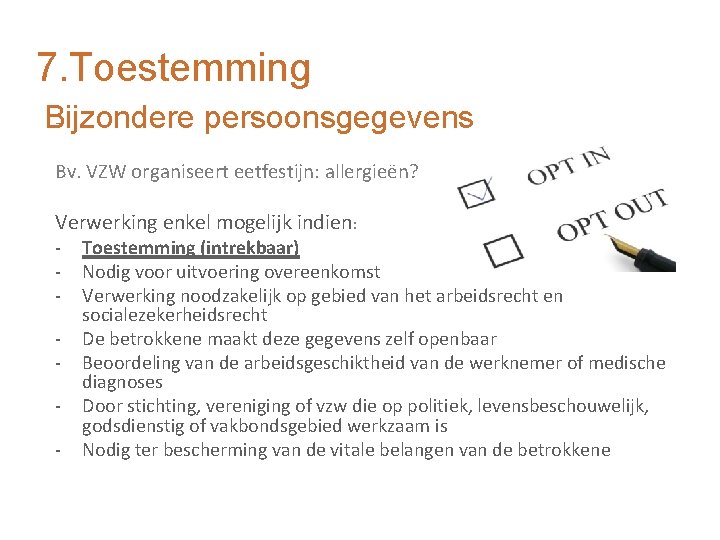 7.Toestemming

Bijzondere persoonsgegevens

Bv. VZW organiseert eetfestijn: allergieën?

OPT IN

OPT OUT

Verwerking enkel mogelijk indien:

- Toestemming (intrekbaar)
- Nodig voor uitvoering overeenkomst
- Verwerking noodzakelijk op gebied van het arbeidsrecht en socialezekerheidsrecht
- De betrokkene maakt deze gegevens zelf openbaar
- Beoordeling van de arbeidsgeschiktheid van de werknemer of medische diagnoses
- Door stichting, vereniging of vzw die op politiek, levensbeschouwelijk, godsdienstig of vakbondsgebied werkzaam is
- Nodig ter bescherming van de vitale belangen van de betrokkene